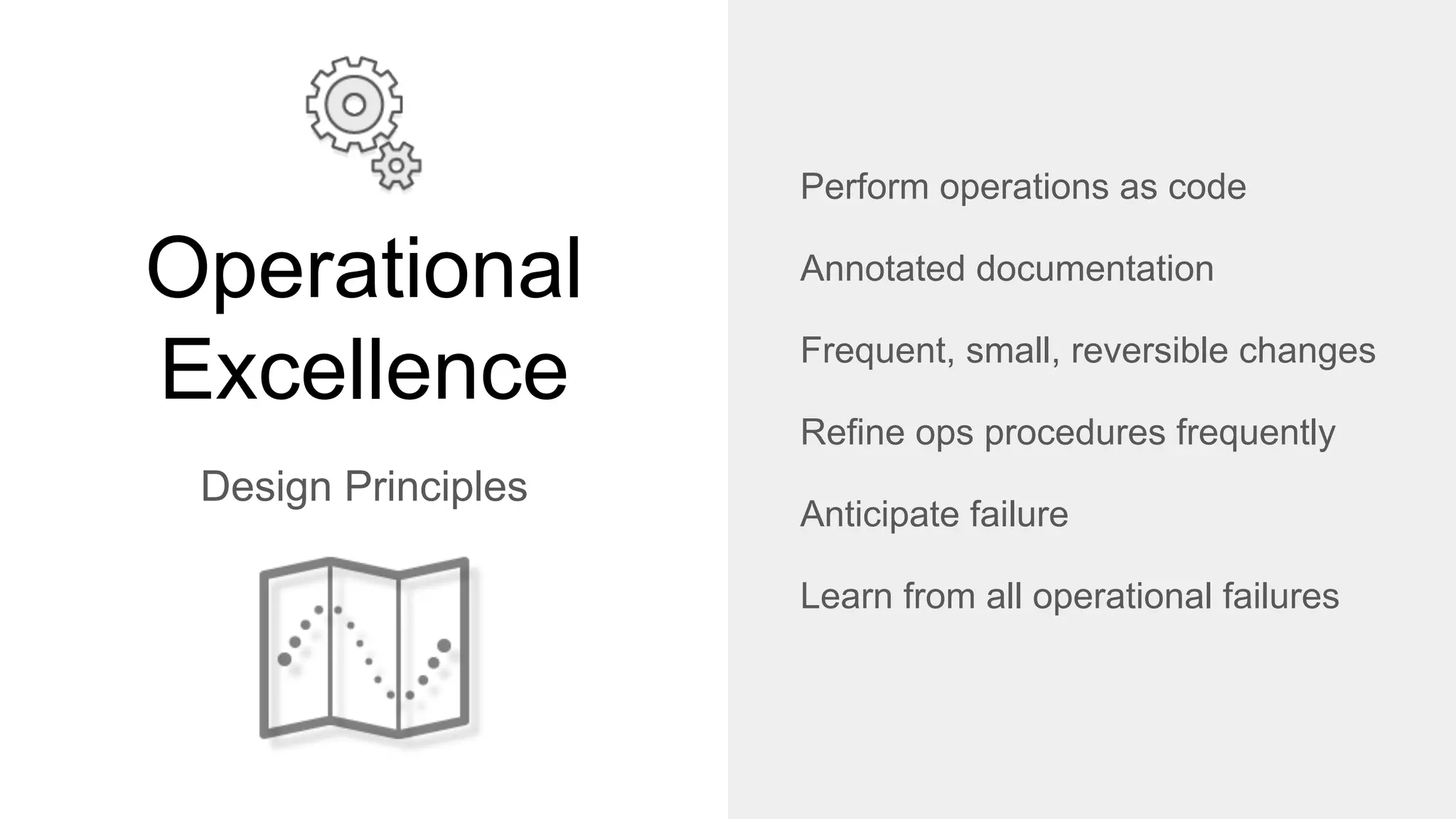 Operational Excellence

Design Principles

Perform operations as code

Annotated documentation

Frequent, small, reversible changes

Refine ops procedures frequently

Anticipate failure

Learn from all operational failures